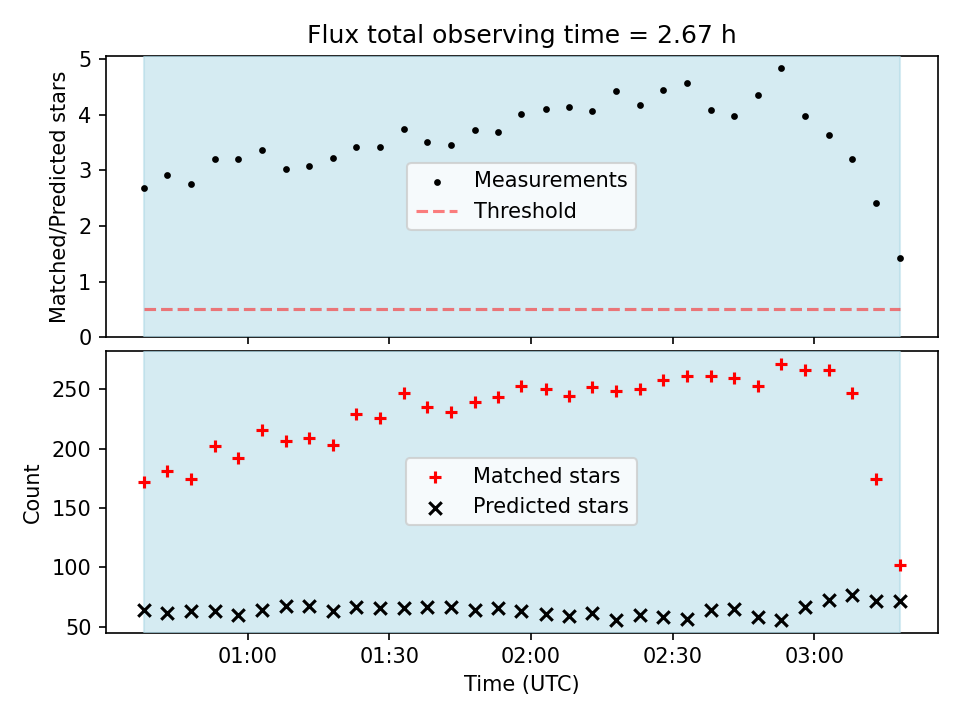 Flux total observing time = 2.67 h

Matched/Predicted stars

5
4
3
2
1
0

Measurements
Threshold

Count

250
200
150
100
50

Matched stars
Predicted stars

01:00
01:30
02:00
02:30
03:00

Time (UTC)